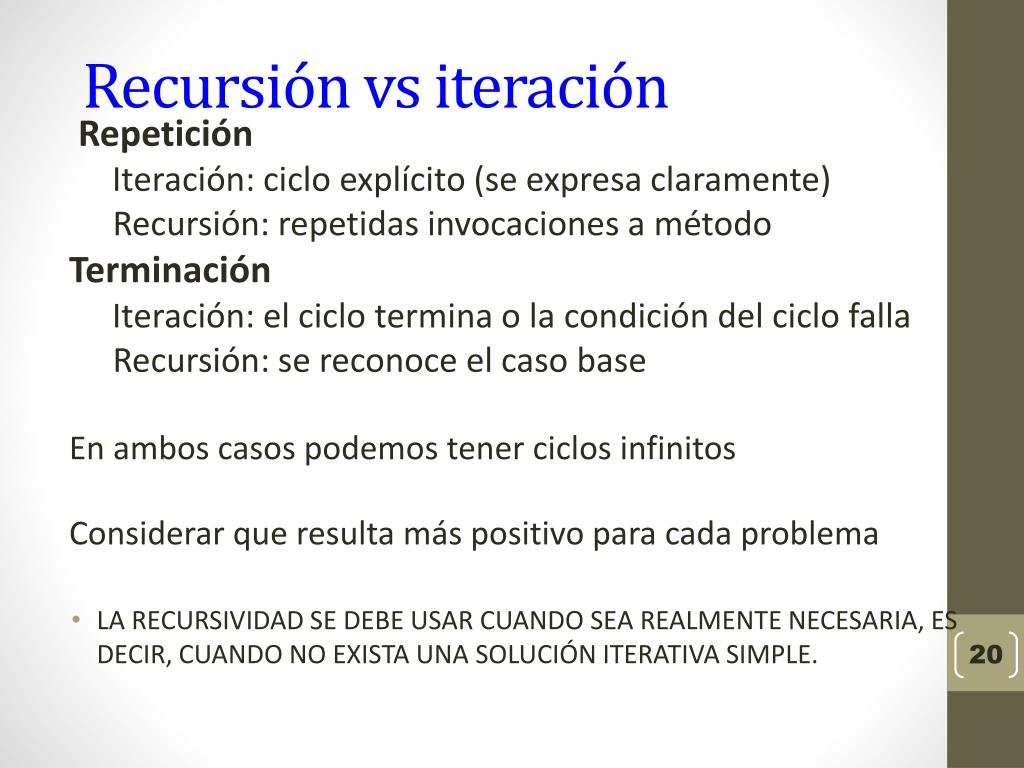 Recursión vs iteración

Repetición

Iteración: ciclo explícito (se expresa claramente)

Recursión: repetidas invocaciones a método

Terminación

Iteración: el ciclo termina o la condición del ciclo falla

Recursión: se reconoce el caso base

En ambos casos podemos tener ciclos infinitos

Considerar que resulta más positivo para cada problema

• LA RECURSIVIDAD SE DEBE USAR CUANDO SEA REALMENTE NECESARIA, ES DECIR, CUANDO NO EXISTA UNA SOLUCIÓN ITERATIVA SIMPLE.

20